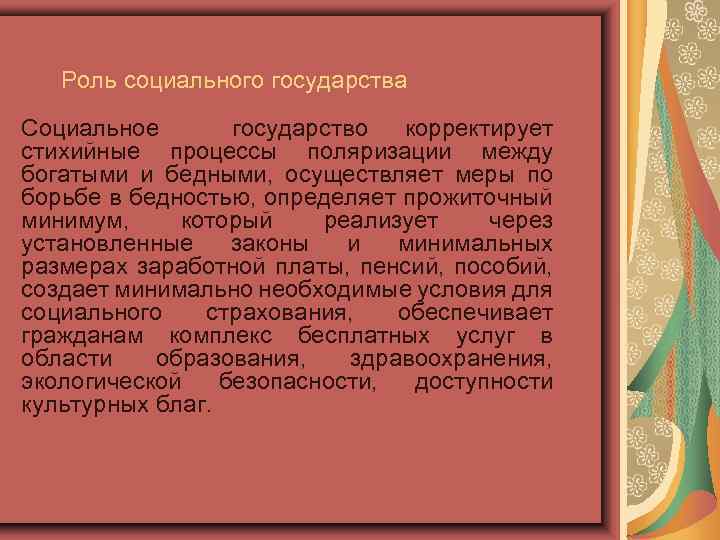 Роль социального государства

Социальное государство корректирует стихийные процессы поляризации между богатыми и бедными, осуществляет меры по борьбе в бедностью, определяет прожиточный минимум, который реализует через установленные законы и минимальных размерах заработной платы, пенсий, пособий, создает минимально необходимые условия для социального страхования, обеспечивает гражданам комплекс бесплатных услуг в области образования, здравоохранения, экологической безопасности, доступности культурных благ.